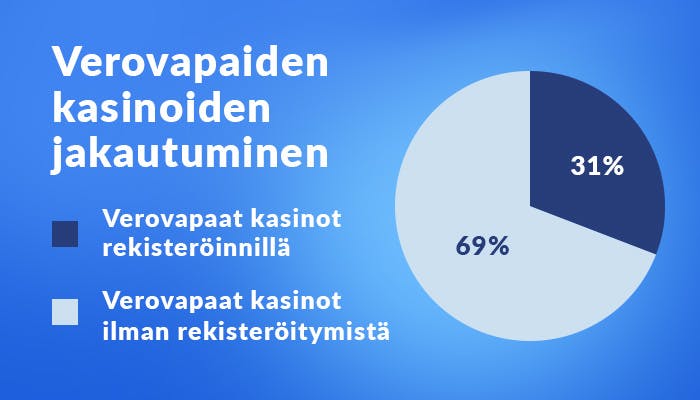 Verovapaiden kasinoiden jakautuminen

Verovapaat kasinot rekisteröinnillä

Verovapaat kasinot ilman rekisteröitymistä

31%

69%